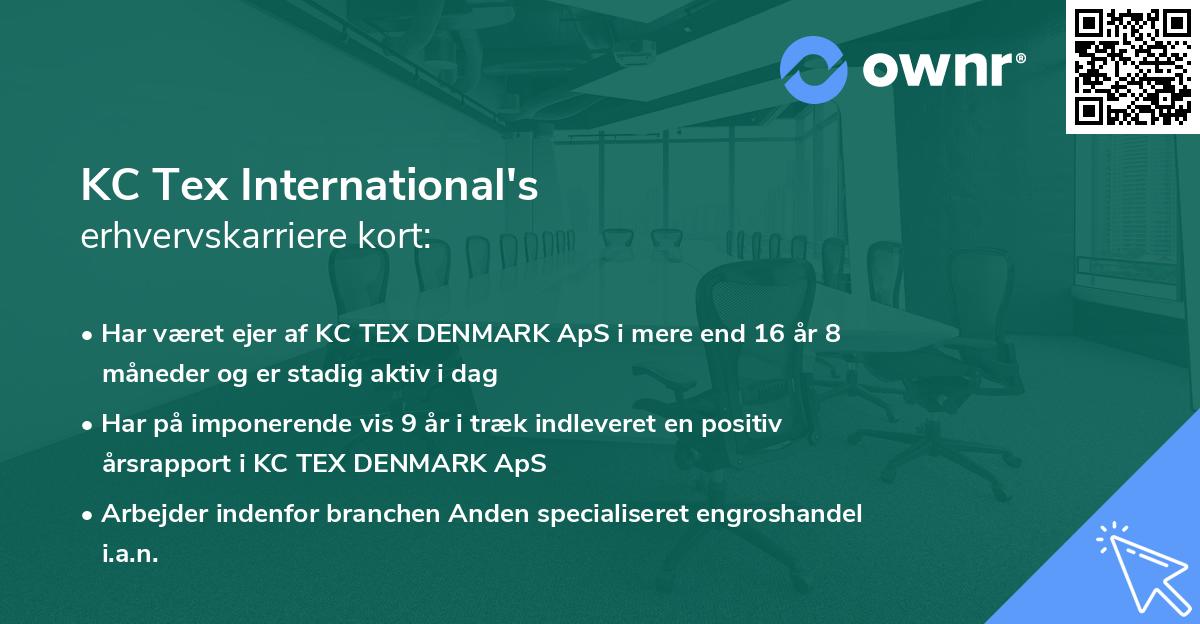 ownr®

KC Tex International's
erhvervskarriere kort:

• Har været ejer af KC TEX DENMARK ApS i mere end 16 år 8 måneder og er stadig aktiv i dag

• Har på imponerende vis 9 år i træk indleveret en positiv årsrapport i KC TEX DENMARK ApS

• Arbejder indenfor branchen Anden specialiseret engroshandel i.a.n.